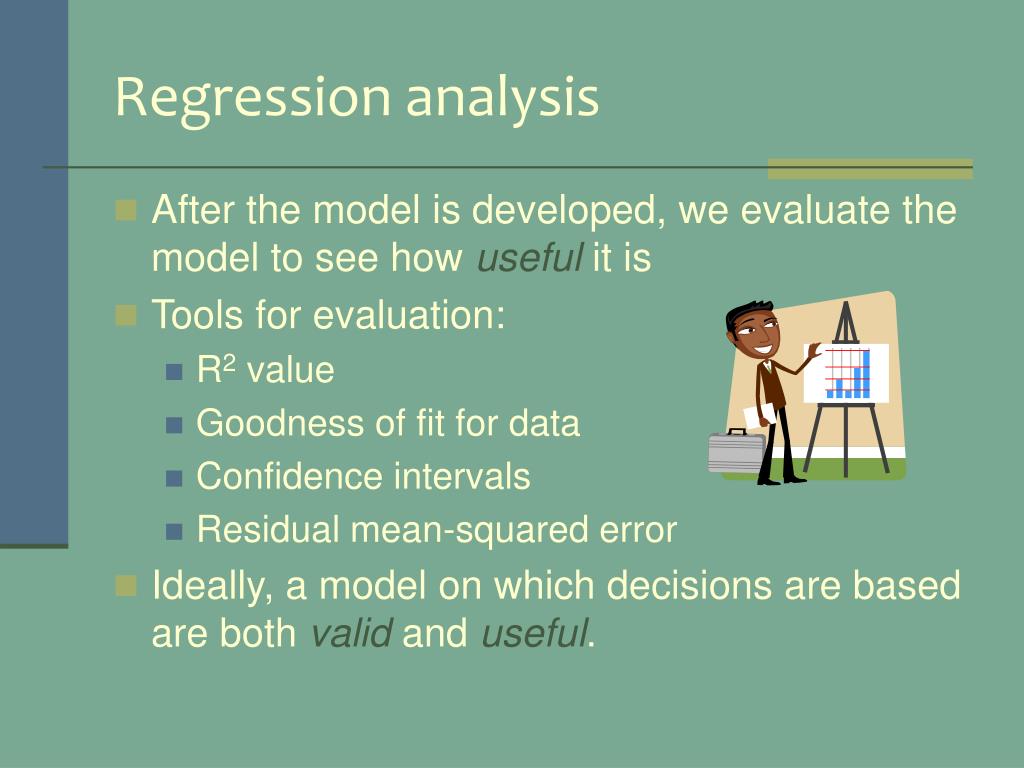 Regression analysis

After the model is developed, we evaluate the model to see how useful it is

Tools for evaluation:

$R^2$ value

Goodness of fit for data

Confidence intervals

Residual mean-squared error

Ideally, a model on which decisions are based are both valid and useful.